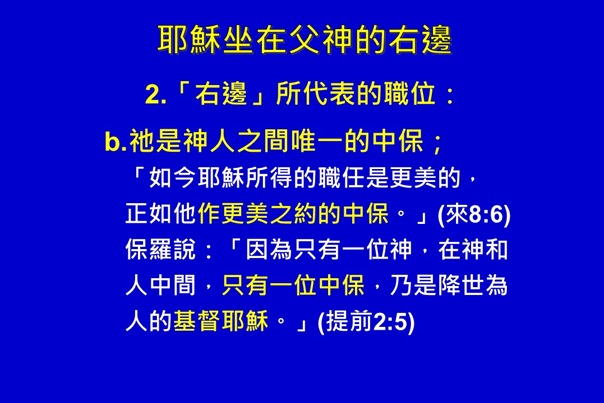 耶穌坐在父神的右邊

2.「右邊」所代表的職位：

b.祂是神人之間唯一的中保；

「如今耶穌所得的職任是更美的，正如他作更美之約的中保。」(來8:6)

保羅說：「因為只有一位神，在神和人中間，只有一位中保，乃是降世為人的基督耶穌。」(提前2:5)